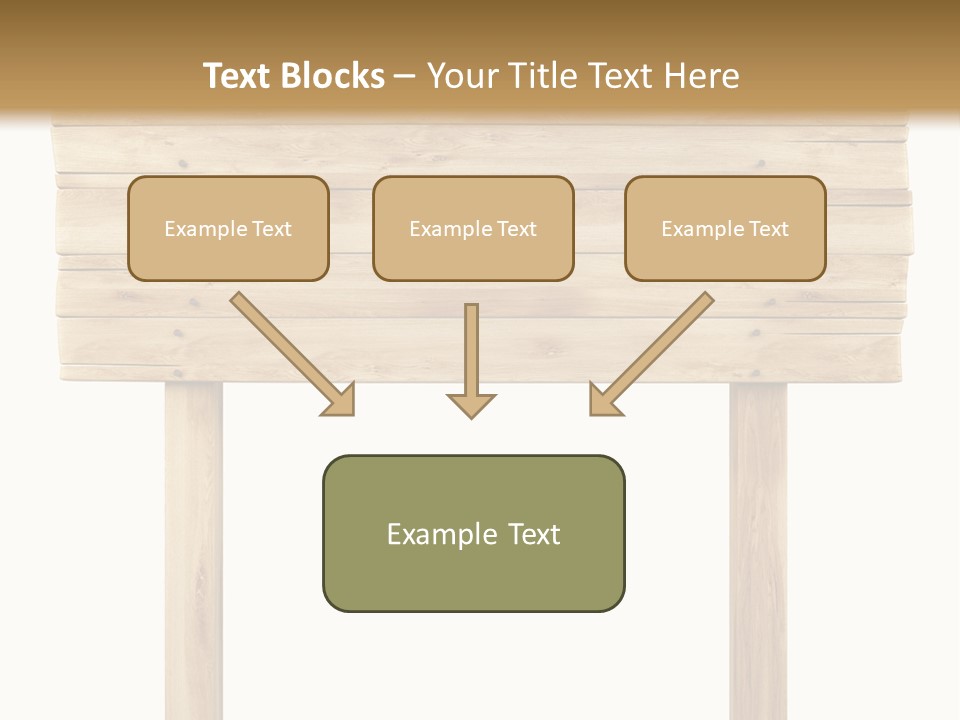 Text Blocks – Your Title Text Here

Example Text

Example Text

Example Text

Example Text